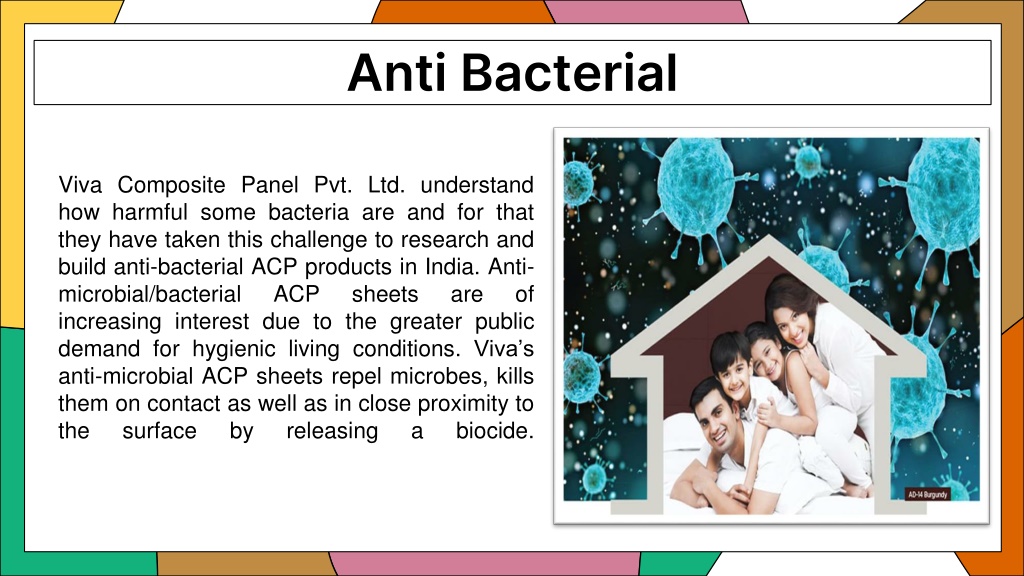 Anti Bacterial

Viva Composite Panel Pvt. Ltd. understand how harmful some bacteria are and for that they have taken this challenge to research and build anti-bacterial ACP products in India. Anti-microbial/bacterial ACP sheets are of increasing interest due to the greater public demand for hygienic living conditions. Viva's anti-microbial ACP sheets repel microbes, kills them on contact as well as in close proximity to the surface by releasing a biocide.

AD-14 Burgundy